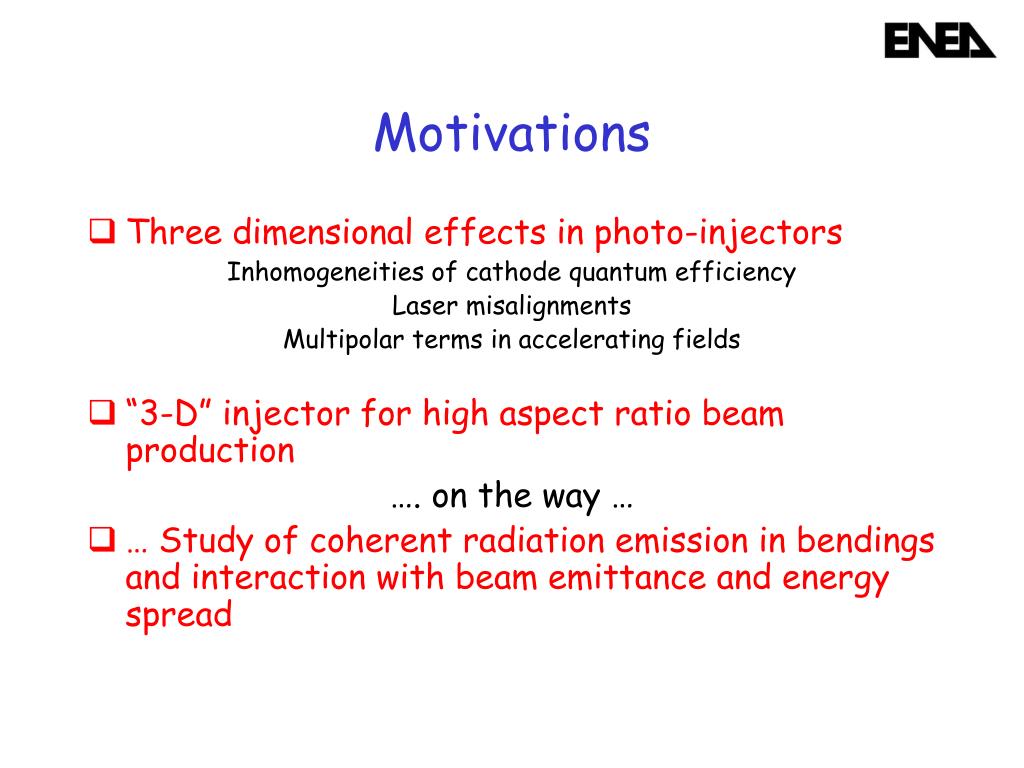 ENEA

Motivations

❑ Three dimensional effects in photo-injectors

Inhomogeneities of cathode quantum efficiency

Laser misalignments

Multipolar terms in accelerating fields

❑ “3-D” injector for high aspect ratio beam production

…. on the way …

❑ … Study of coherent radiation emission in bendings and interaction with beam emittance and energy spread